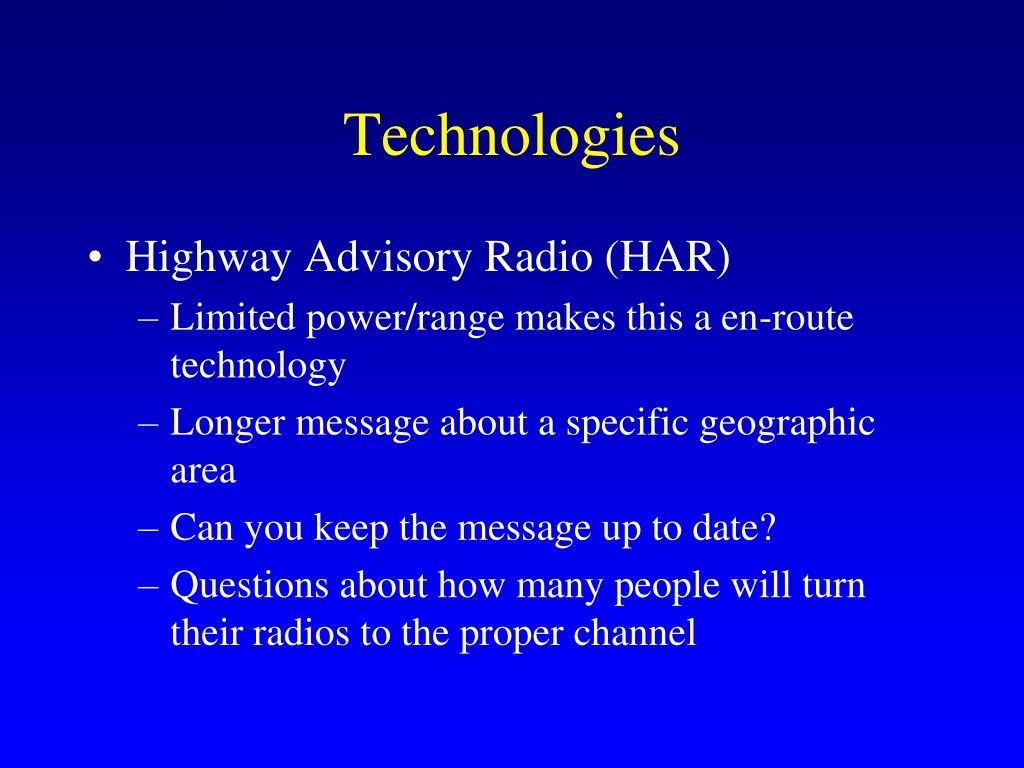 Technologies

• Highway Advisory Radio (HAR)
– Limited power/range makes this a en-route technology
– Longer message about a specific geographic area
– Can you keep the message up to date?
– Questions about how many people will turn their radios to the proper channel